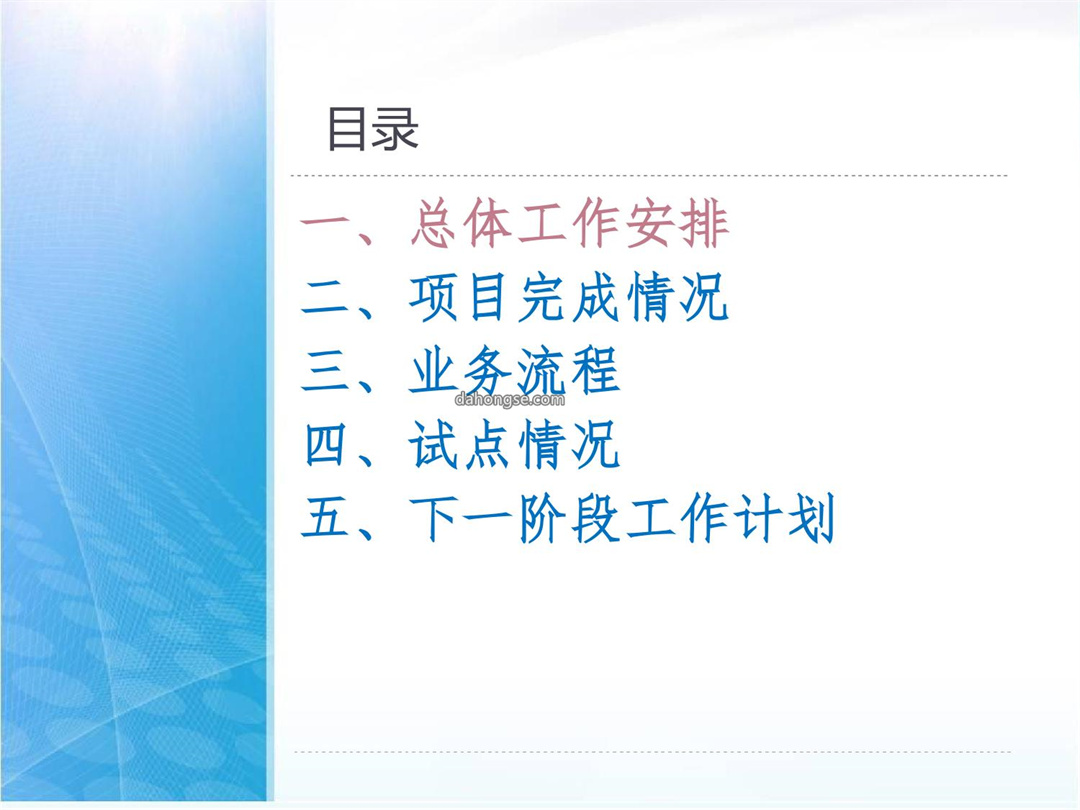 目录

一、总体工作安排
二、项目完成情况
三、业务流程
dahongse.com
四、试点情况
五、下一阶段工作计划